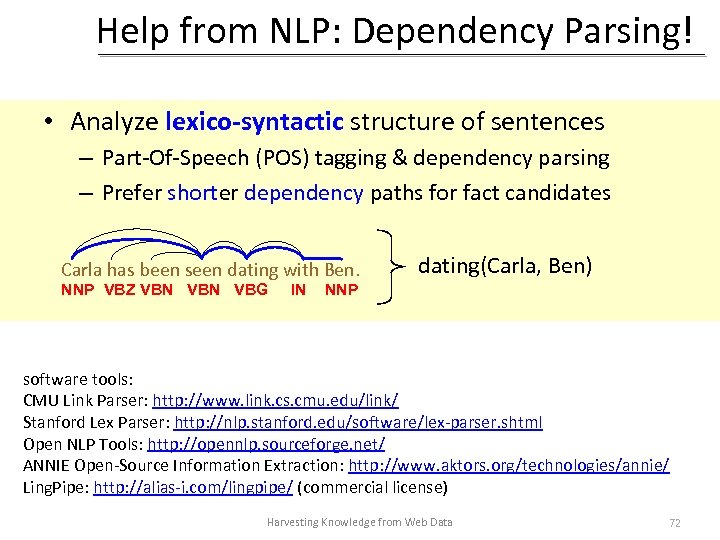 Help from NLP: Dependency Parsing!

• Analyze lexico-syntactic structure of sentences
– Part-Of-Speech (POS) tagging & dependency parsing
– Prefer shorter dependency paths for fact candidates

Carla has been seen dating with Ben.
NNP VBZ VBN VBN VBG IN NNP

dating(Carla, Ben)

software tools:
CMU Link Parser: http://www.link.cs.cmu.edu/link/
Stanford Lex Parser: http://nlp.stanford.edu/software/lex-parser.shtml
Open NLP Tools: http://opennlp.sourceforge.net/
ANNIE Open-Source Information Extraction: http://www.aktors.org/technologies/annie/
LingPipe: http://alias-i.com/lingpipe/ (commercial license)

Harvesting Knowledge from Web Data

72